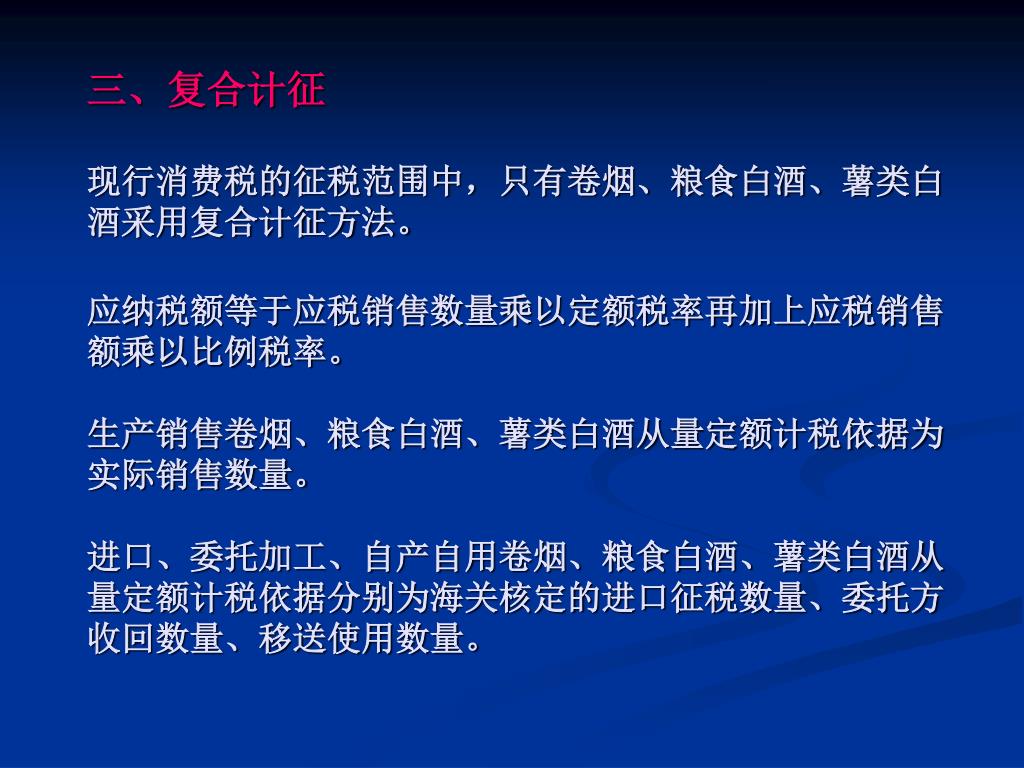 三、复合计征

现行消费税的征税范围中，只有卷烟、粮食白酒、薯类白酒采用复合计征方法。

应纳税额等于应税销售数量乘以定额税率再加上应税销售额乘以比例税率。

生产销售卷烟、粮食白酒、薯类白酒从量定额计税依据为实际销售数量。

进口、委托加工、自产自用卷烟、粮食白酒、薯类白酒从量定额计税依据分别为海关核定的进口征税数量、委托方收回数量、移送使用数量。